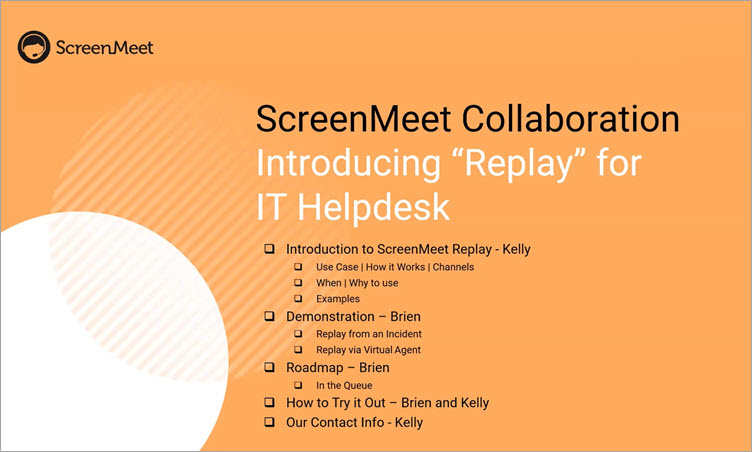 ScreenMeet

ScreenMeet Collaboration
Introducing “Replay” for IT Helpdesk

❑ Introduction to ScreenMeet Replay - Kelly
❑ Use Case | How it Works | Channels
❑ When | Why to use
❑ Examples
❑ Demonstration – Brien
❑ Replay from an Incident
❑ Replay via Virtual Agent
❑ Roadmap – Brien
❑ In the Queue
❑ How to Try it Out – Brien and Kelly
❑ Our Contact Info - Kelly